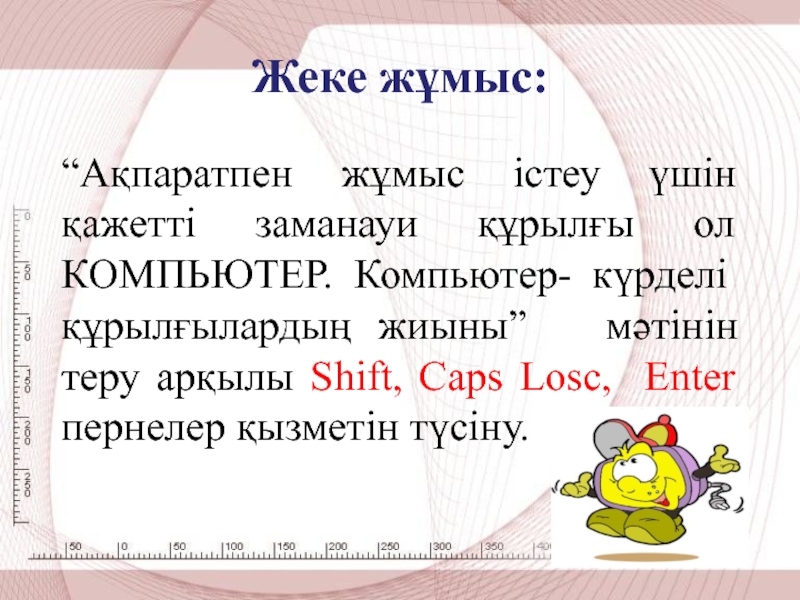 Жеке жұмыс:

“Ақпаратпен жұмыс істеу үшін қажетті заманауи құрылғы ол КОМПЬЮТЕР. Компьютер- күрделі құрылғылардың жиыны” мәтінін теру арқылы Shift, Caps Losc, Enter пернелер қызметін түсіну.

0
50
100
150
200
250

50 0 50 100 150 200 250 300 350 400